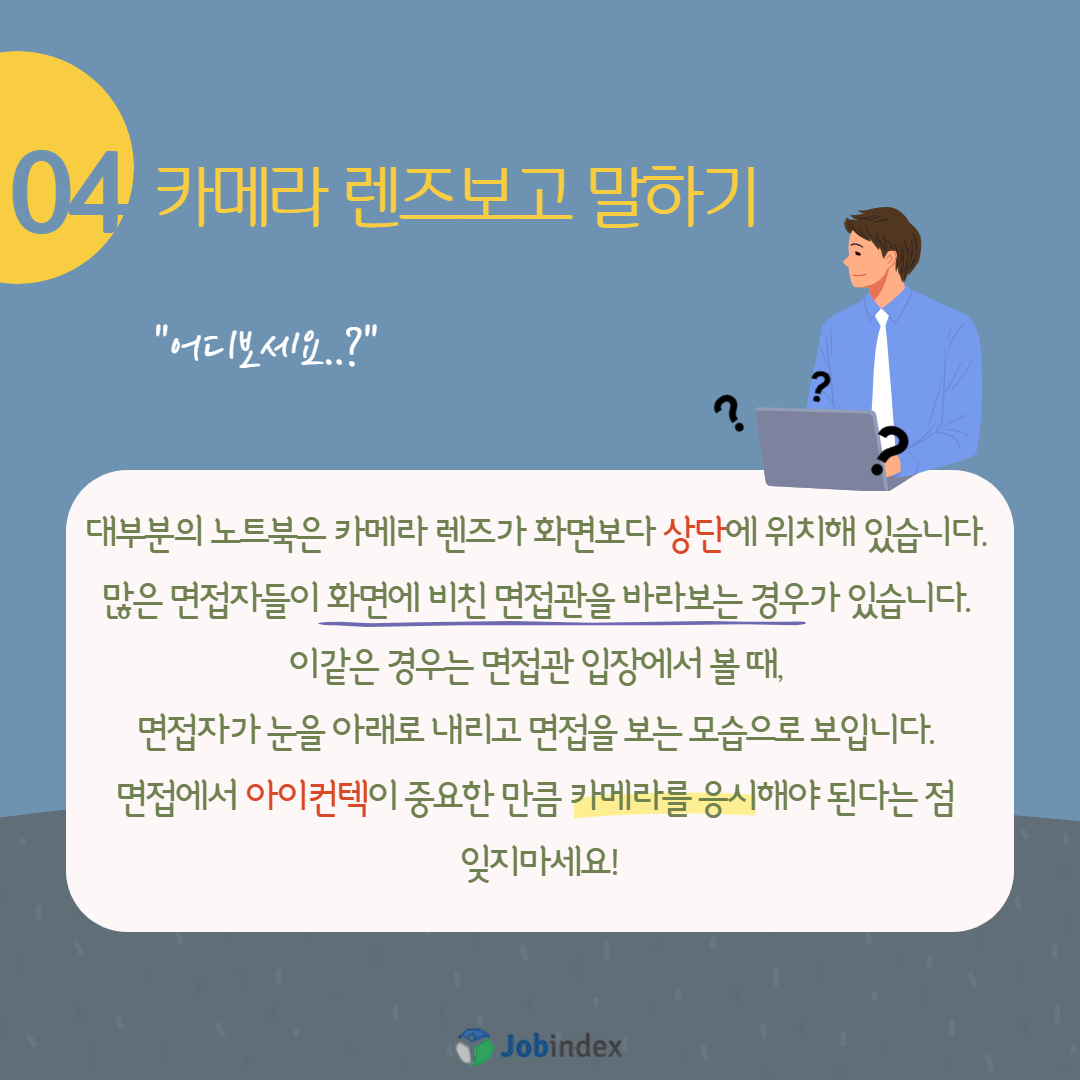 04 카메라 렌즈보고 말하기

"어디보세요..?"

?

?

?

대부분의 노트북은 카메라 렌즈가 화면보다 상단에 위치해 있습니다.
많은 면접자들이 화면에 비친 면접관을 바라보는 경우가 있습니다.
이같은 경우는 면접관 입장에서 볼 때,
면접자가 눈을 아래로 내리고 면접을 보는 모습으로 보입니다.
면접에서 아이컨텍이 중요한 만큼 카메라를 응시해야 된다는 점 잊지마세요!

Jobindex